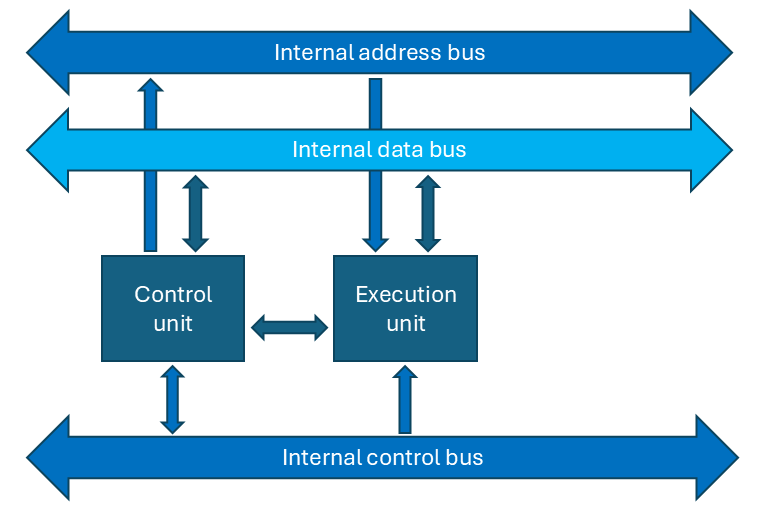 Internal address bus

Internal data bus

Control unit

Execution unit

Internal control bus